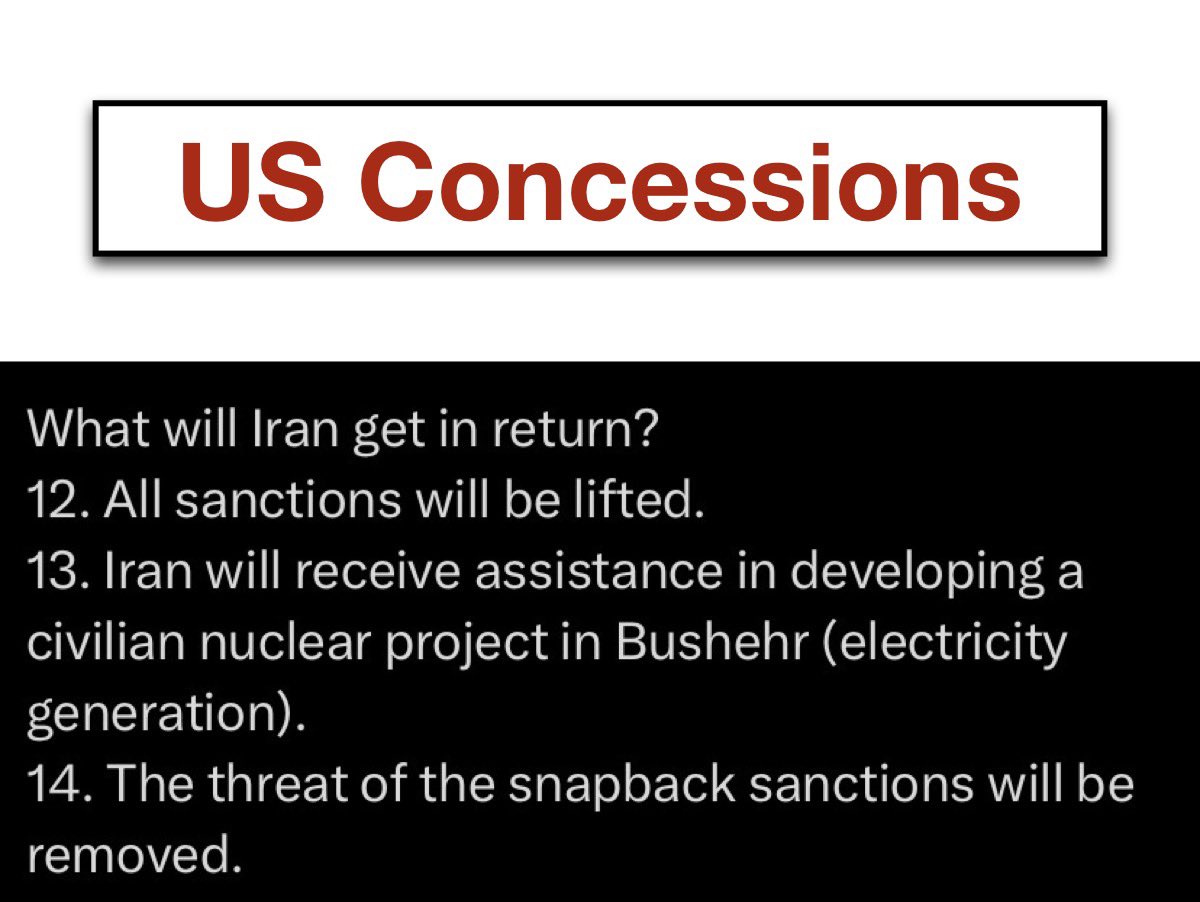 US Concessions

What will Iran get in return?
12. All sanctions will be lifted.
13. Iran will receive assistance in developing a civilian nuclear project in Bushehr (electricity generation).
14. The threat of the snapback sanctions will be removed.